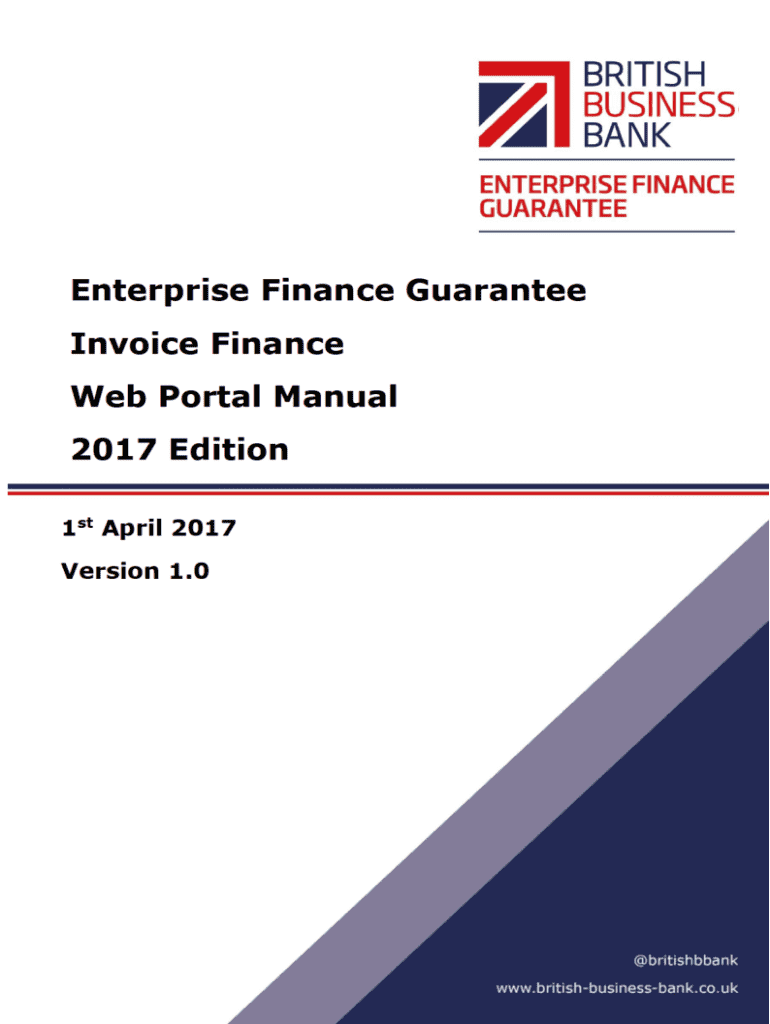 BRITISH
BUSINESS
BANK

ENTERPRISE FINANCE
GUARANTEE

Enterprise Finance Guarantee

Invoice Finance

Web Portal Manual

2017 Edition

1$^{st}$ April 2017

Version 1.0

@britishbbank

www.british-business-bank.co.uk